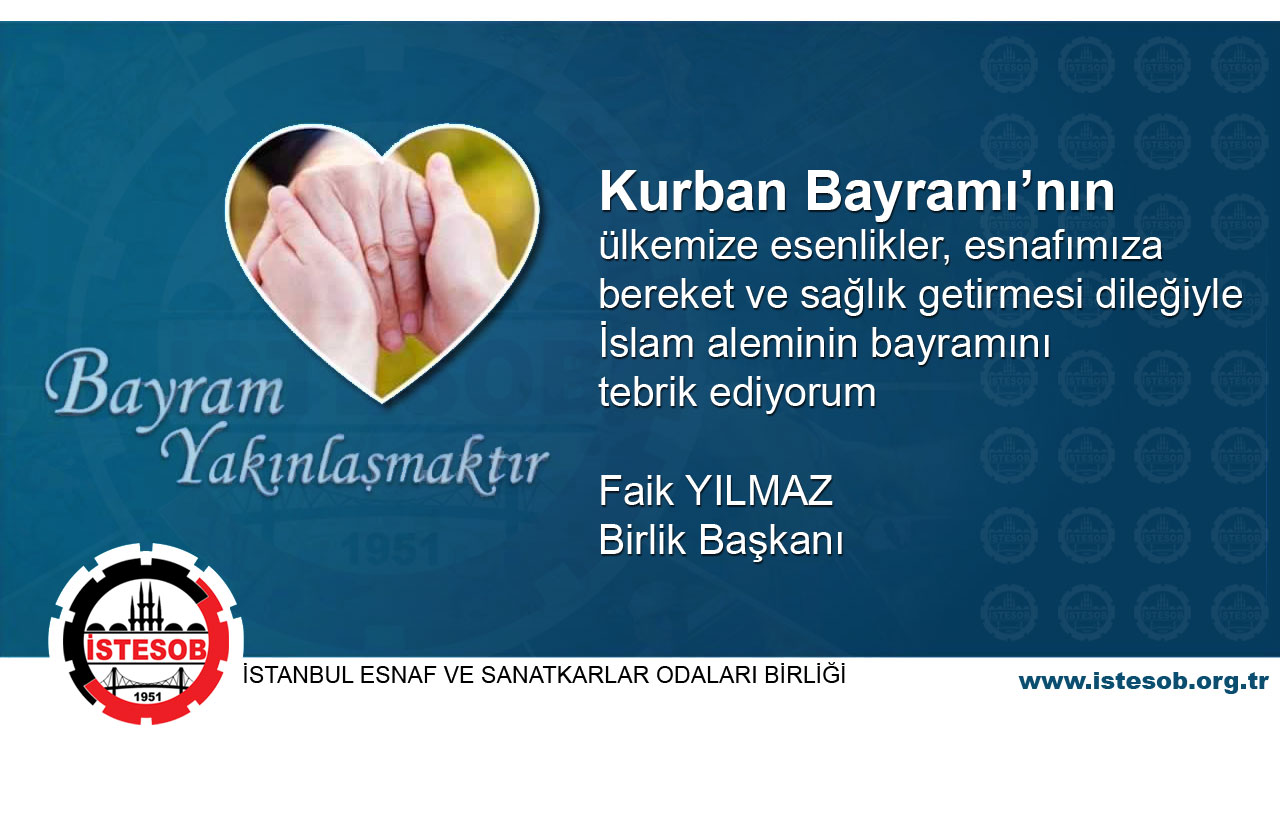 Bayram Yakınlaşmaktır

Kurban Bayramı'nın
ülkemize esenlikler, esnafımıza bereket ve sağlık getirmesi dileğiyle İslam aleminin bayramını tebrik ediyorum

Faik YILMAZ
Birlik Başkanı

İSTESOB
1951

İSTANBUL ESNAF VE SANATKARLAR ODALARI BİRLİĞİ

www.istesob.org.tr